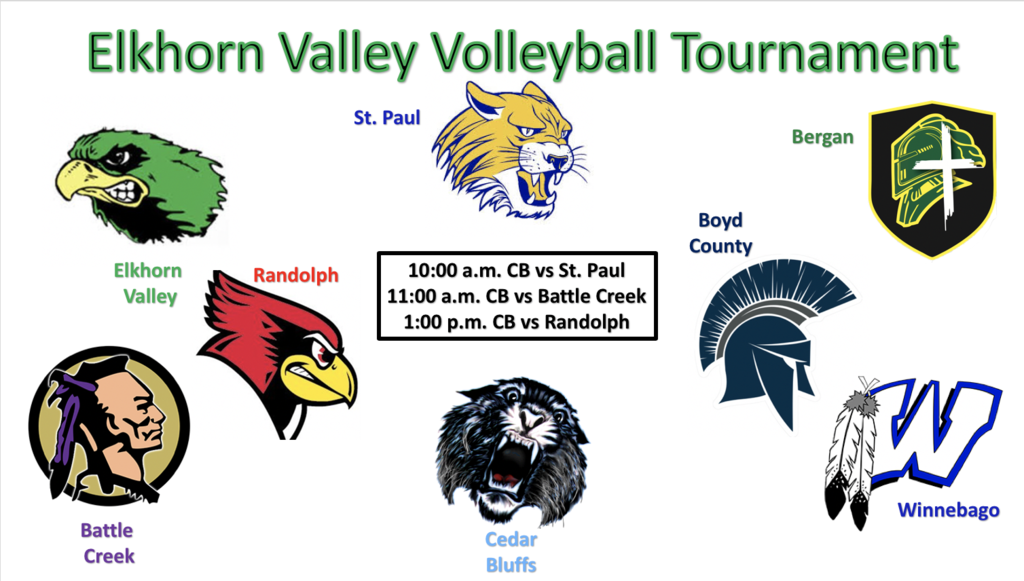 Elkhorn Valley Volleyball Tournament

St. Paul

Bergan

Elkhorn Valley

Randolph

10:00 a.m. CB vs St. Paul
11:00 a.m. CB vs Battle Creek
1:00 p.m. CB vs Randolph

Boyd County

Battle Creek

Cedar Bluffs

Winnebago